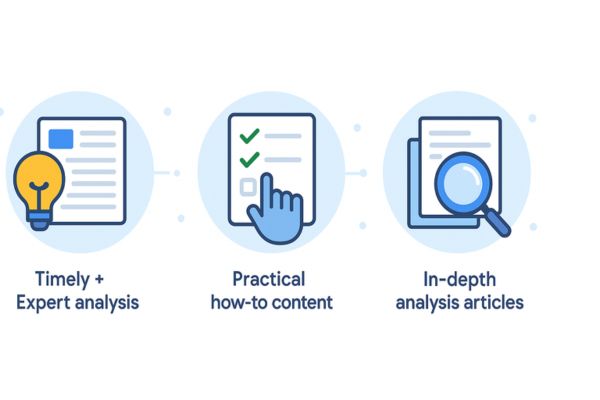 Timely +
Expert analysis

Practical
how-to content

In-depth
analysis articles